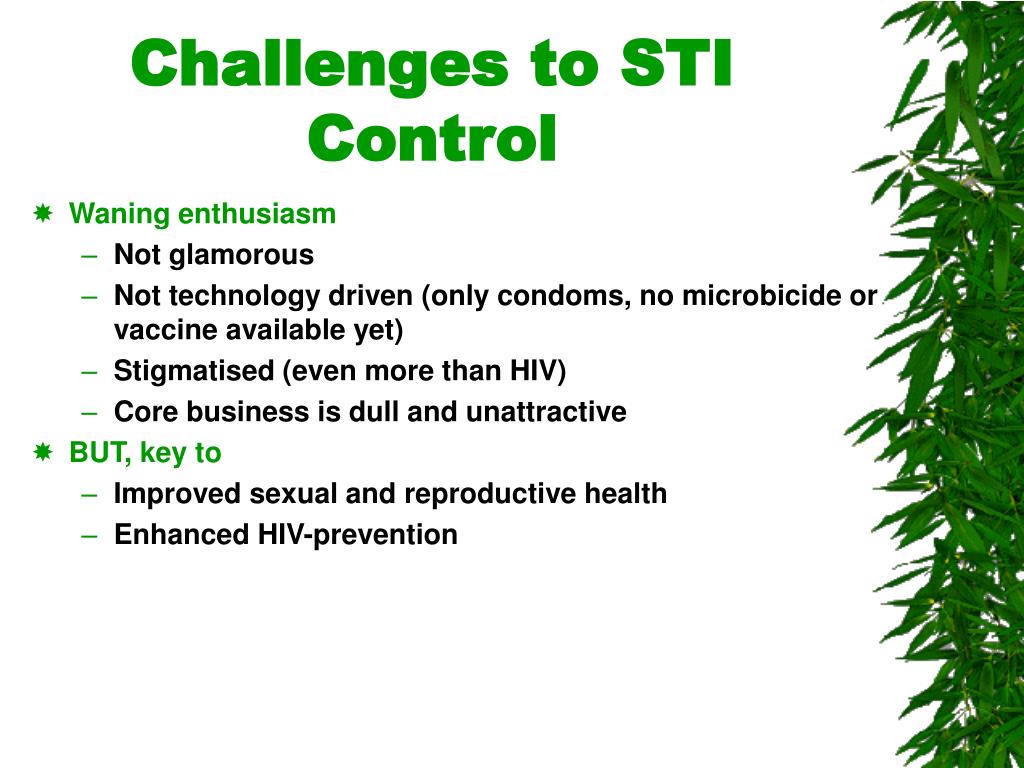 Challenges to STI Control

Waning enthusiasm
– Not glamorous
– Not technology driven (only condoms, no microbicide or vaccine available yet)
– Stigmatised (even more than HIV)
– Core business is dull and unattractive

BUT, key to
– Improved sexual and reproductive health
– Enhanced HIV-prevention